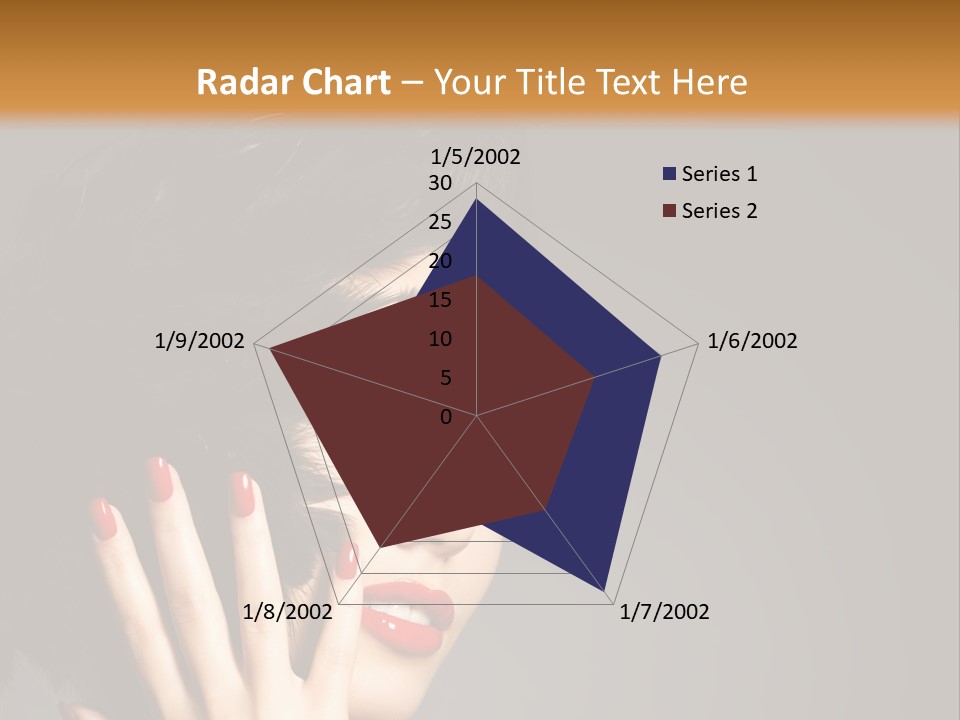 Radar Chart – Your Title Text Here

1/5/2002

30

25

20

15

10

5

0

1/6/2002

1/7/2002

1/8/2002

1/9/2002

Series 1

Series 2